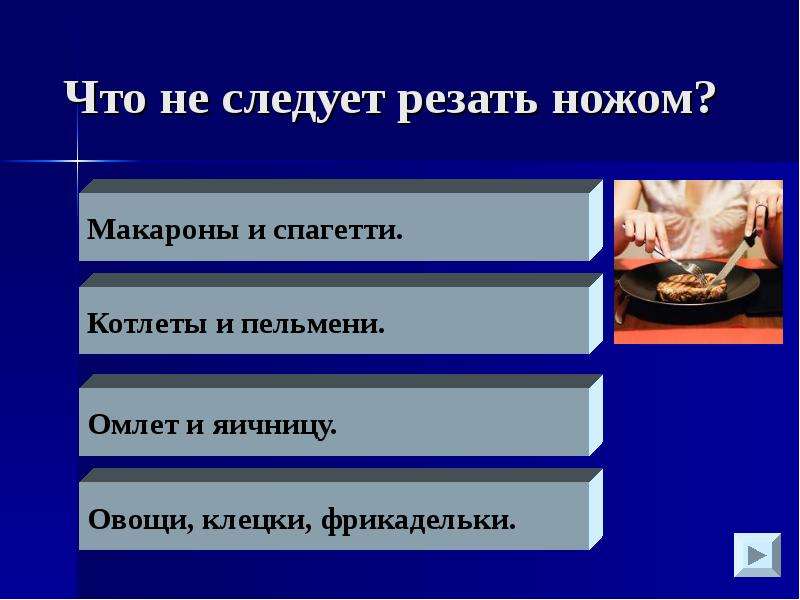 Что не следует резать ножом?

Макароны и спагетти.

Котлеты и пельмени.

Омлет и яичницу.

Овощи, клецки, фрикадельки.